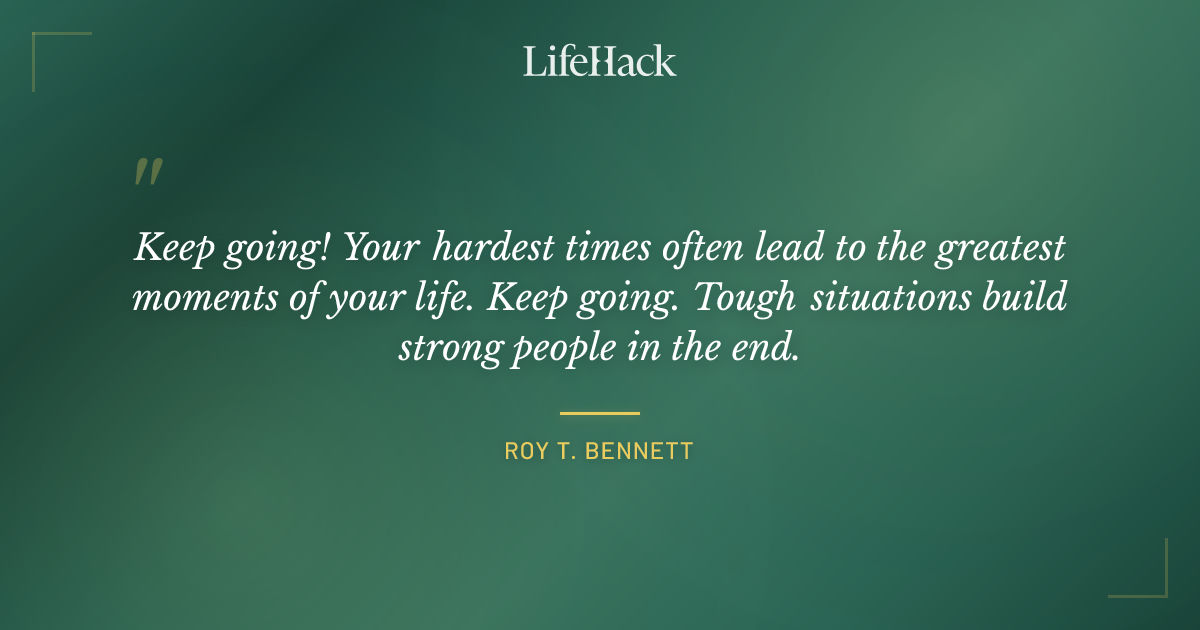 LifeHack

"

Keep going! Your hardest times often lead to the greatest moments of your life. Keep going. Tough situations build strong people in the end.

ROY T. BENNETT